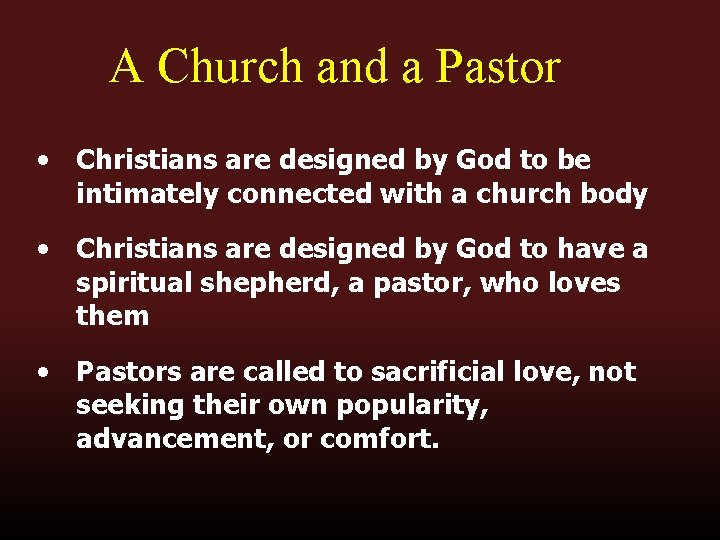 A Church and a Pastor

• Christians are designed by God to be intimately connected with a church body

• Christians are designed by God to have a spiritual shepherd, a pastor, who loves them

• Pastors are called to sacrificial love, not seeking their own popularity, advancement, or comfort.